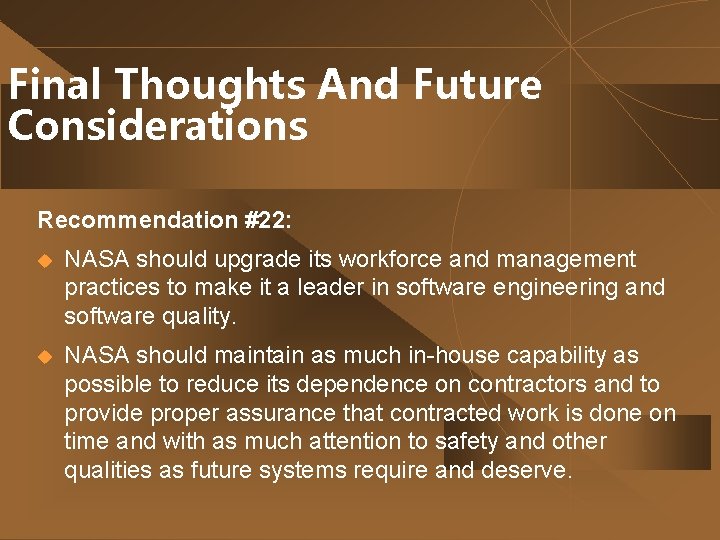 Final Thoughts And Future Considerations

Recommendation #22:

NASA should upgrade its workforce and management practices to make it a leader in software engineering and software quality.

NASA should maintain as much in-house capability as possible to reduce its dependence on contractors and to provide proper assurance that contracted work is done on time and with as much attention to safety and other qualities as future systems require and deserve.